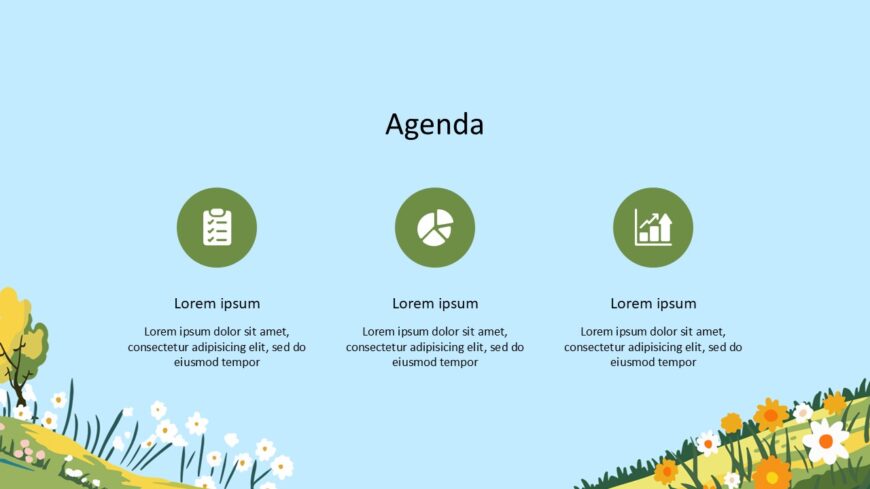 Agenda

Lorem ipsum

Lorem ipsum dolor sit amet, consectetur adipisicing elit, sed do eiusmod tempor

Lorem ipsum

Lorem ipsum dolor sit amet, consectetur adipisicing elit, sed do eiusmod tempor

Lorem ipsum

Lorem ipsum dolor sit amet, consectetur adipisicing elit, sed do eiusmod tempor